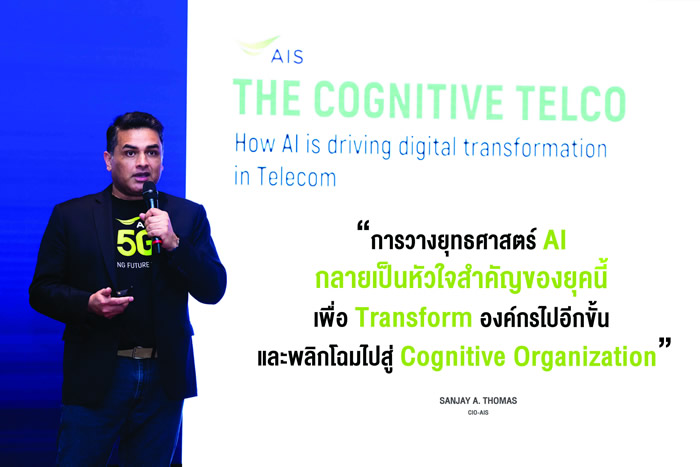 AIS
THE COGNITIVE TELCO
How AI is driving digital transformation in Telecom

5G
NG FUTURE

“การวางยุทธศาสตร์ AI กลายเป็นหัวใจสำคัญของยุคนี้ เพื่อ Transform องค์กรไปอีกขั้น และพลิกโฉมไปสู่ Cognitive Organization”

SANJAY A. THOMAS
CIO-AIS